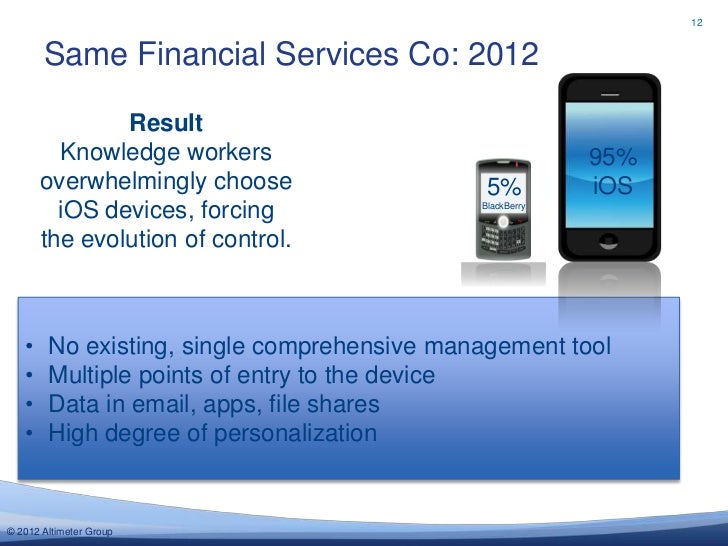 12

Same Financial Services Co: 2012

Result
Knowledge workers overwhelmingly choose iOS devices, forcing the evolution of control.

5%
BlackBerry

95%
iOS

• No existing, single comprehensive management tool
• Multiple points of entry to the device
• Data in email, apps, file shares
• High degree of personalization

© 2012 Altimeter Group